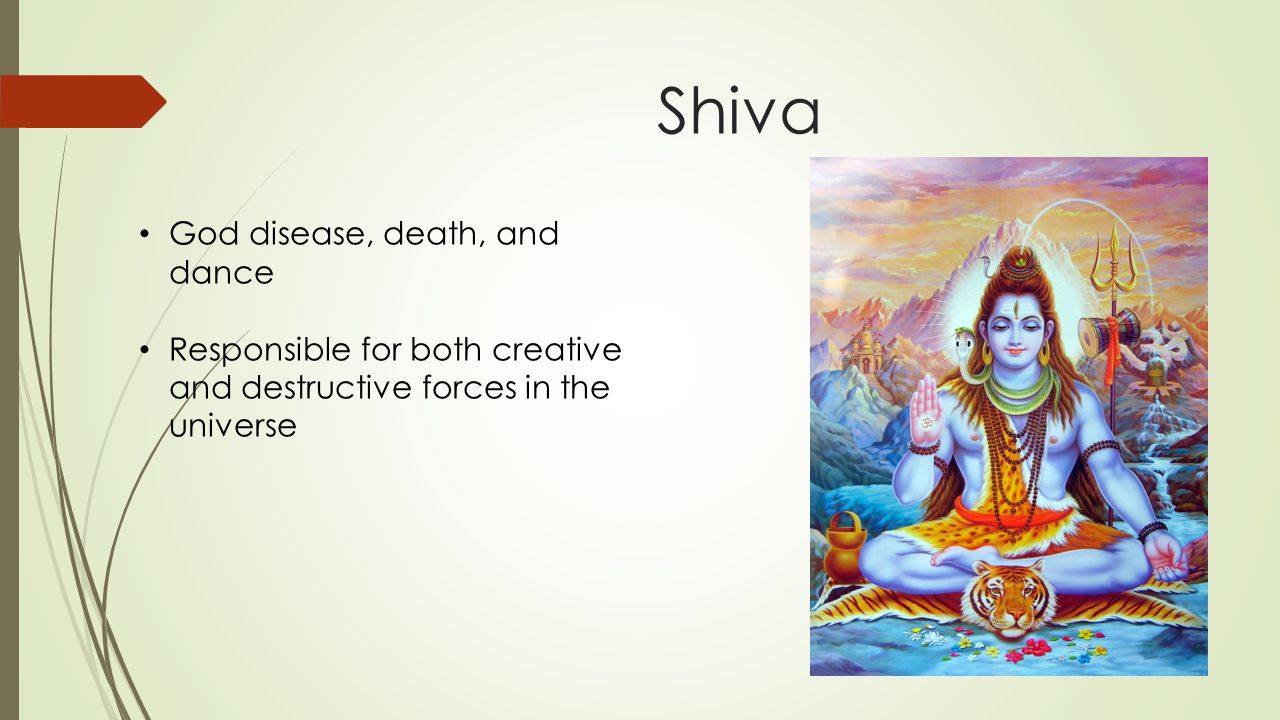 Shiva

• God disease, death, and dance

• Responsible for both creative and destructive forces in the universe